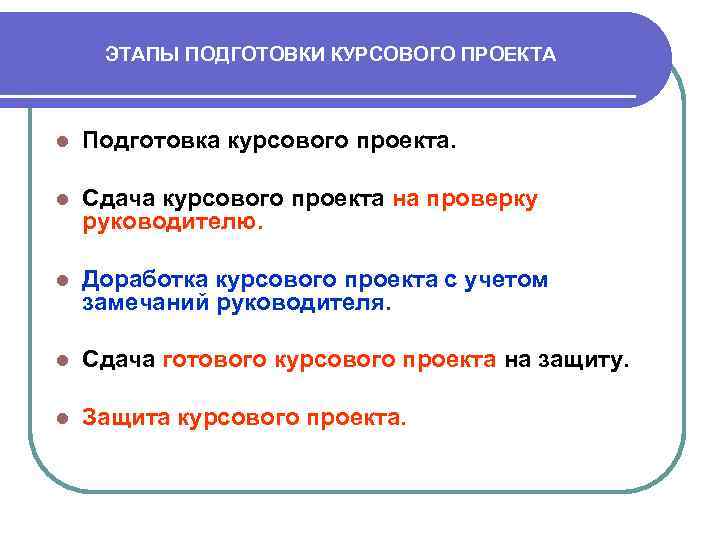 ЭТАПЫ ПОДГОТОВКИ КУРСОВОГО ПРОЕКТА

Подготовка курсового проекта.

Сдача курсового проекта на проверку руководителю.

Доработка курсового проекта с учетом замечаний руководителя.

Сдача готового курсового проекта на защиту.

Защита курсового проекта.